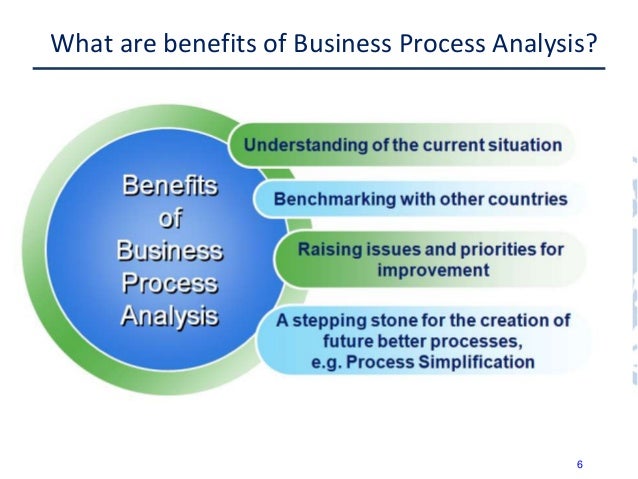 What are benefits of Business Process Analysis?

Benefits of Business Process Analysis

Understanding of the current situation

Benchmarking with other countries

Raising issues and priorities for improvement

A stepping stone for the creation of future better processes, e.g. Process Simplification

6